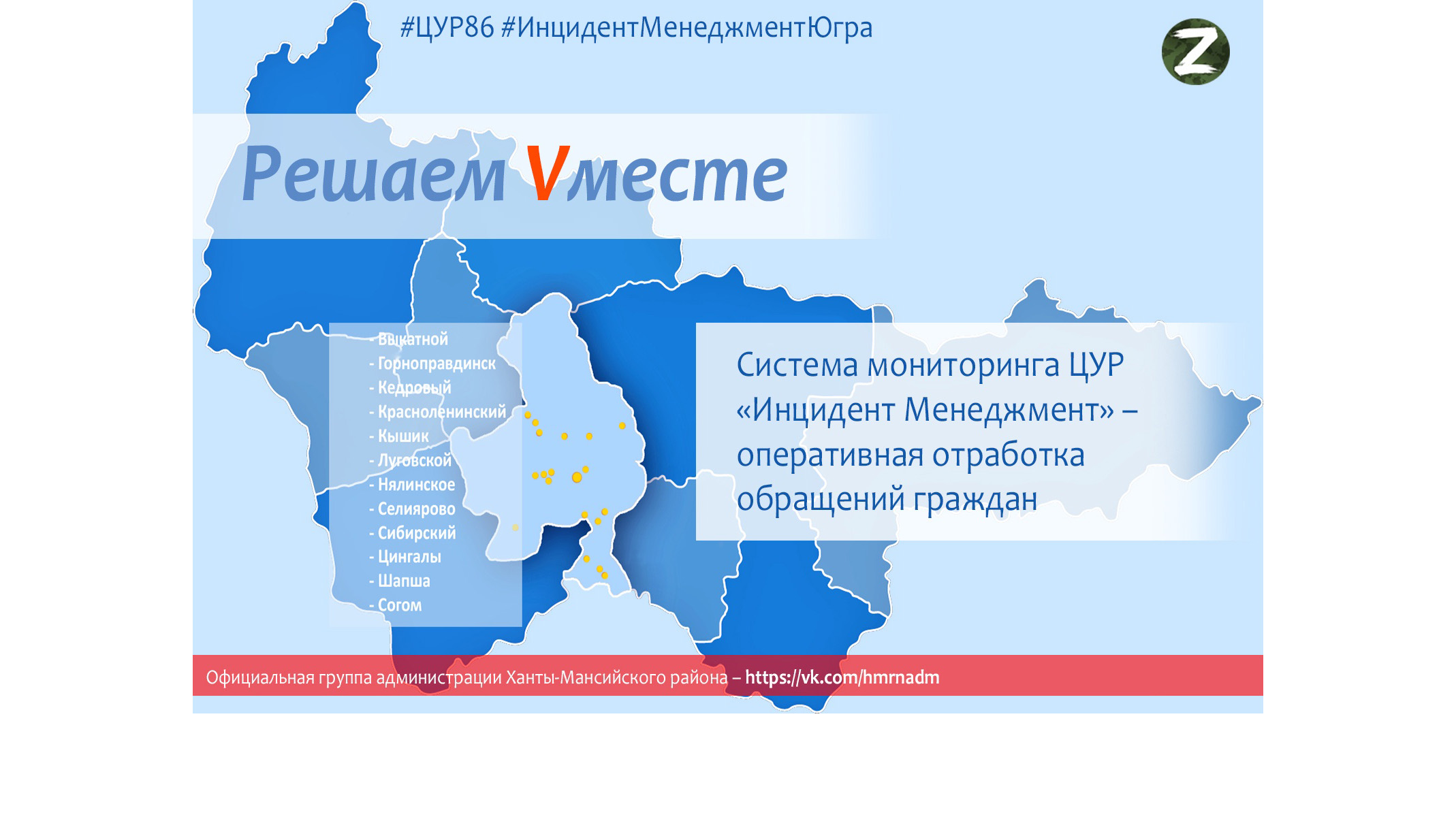 #ЦУР86 #ИнцидентМенеджментЮгра

Z

Решаем Vместе

- Выкатной
- Горноправдинск
- Кедровый
- Красноленинский
- Кышик
- Луговской
- Нялинское
- Селиярово
- Сибирский
- Цингалы
- Шапша
- Согом

Система мониторинга ЦУР «Инцидент Менеджмент» – оперативная отработка обращений граждан

Официальная группа администрации Ханты-Мансийского района – https://vk.com/hmrnadm